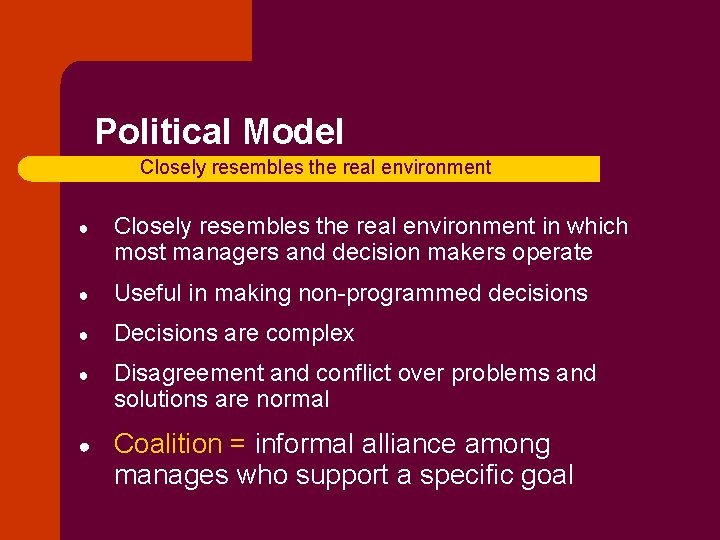 Political Model

Closely resembles the real environment

- Closely resembles the real environment in which most managers and decision makers operate
- Useful in making non-programmed decisions
- Decisions are complex
- Disagreement and conflict over problems and solutions are normal
- Coalition = informal alliance among manages who support a specific goal